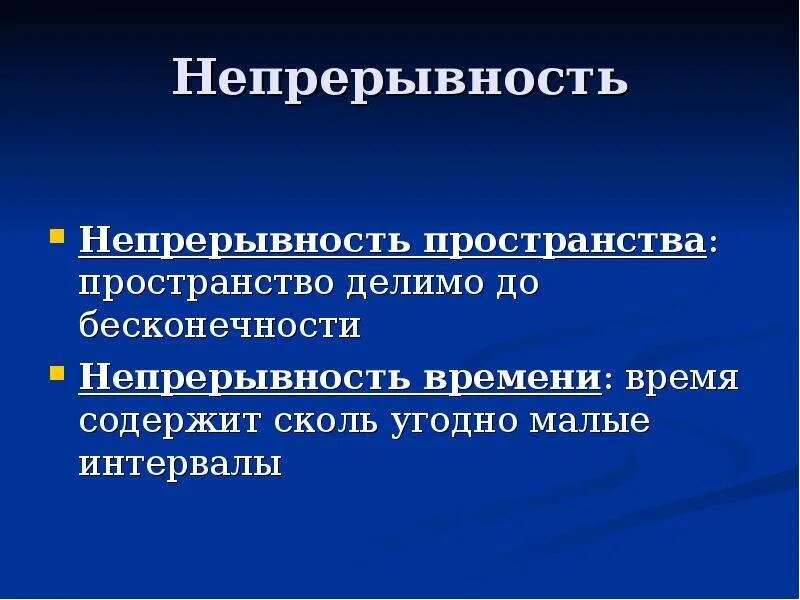 Непрерывность

Непрерывность пространства: пространство делимо до бесконечности

Непрерывность времени: время содержит сколь угодно малые интервалы